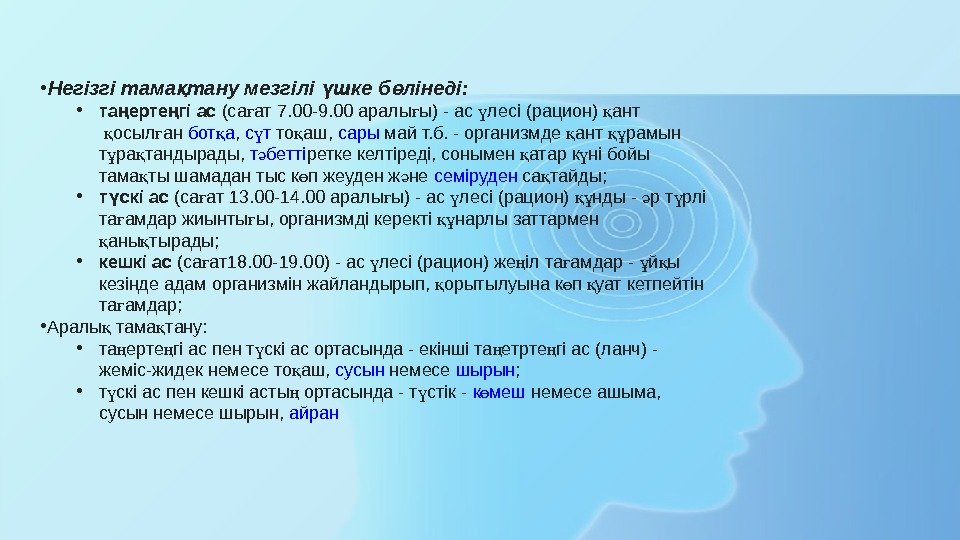 • Негізгі тамақтану мезгілі үшке бөлінеді:

• таңертеңгі ас (сағат 7.00-9.00 аралығы) - ас үлесі (рацион) қант қосылған ботқа, сүт тоқаш, сары май т.б. - организмде қант құрамын тұрақтандырады, тәбеттіретке келтіреді, сонымен қатар күні бойы тамақты шамадан тыс көп жеуден және семіруден сақтайды;

• түскі ас (сағат 13.00-14.00 аралығы) - ас үлесі (рацион) құнды - әр түрлі тағамдар жиынтығы, организмді керекті құнарлы заттармен қанықтырады;

• кешкі ас (сағат18.00-19.00) - ас үлесі (рацион) жеңіл тағамдар - ұйқы кезінде адам организмін жайландырып, қорытылуына көп қуат кетпейтін тағамдар;

• Аралық тамақтану:

• таңертеңгі ас пен түскі ас ортасында - екінші таңетртеңгі ас (ланч) - жеміс-жидек немесе тоқаш, сусын немесе шырын;

• түскі ас пен кешкі астың ортасында - түстік - көмеш немесе ашыма, сусын немесе шырын, айран